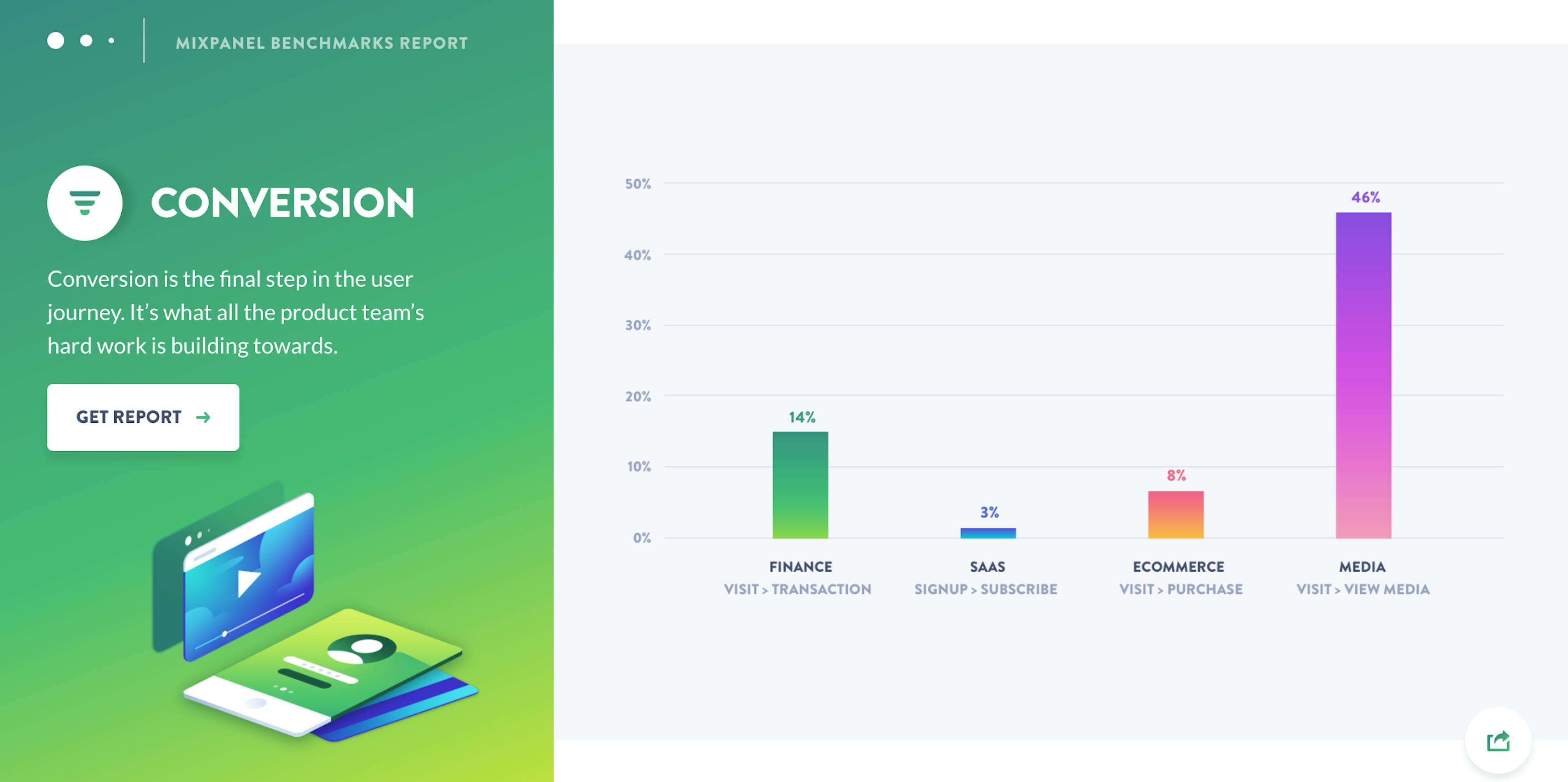 MIXPANEL BENCHMARKS REPORT

CONVERSION

Conversion is the final step in the user journey. It's what all the product team's hard work is building towards.

GET REPORT →

50%
40%
30%
20%
10%
0%

14%
3%
8%
46%

FINANCE
VISIT > TRANSACTION

SAAS
SIGNUP > SUBSCRIBE

ECOMMERCE
VISIT > PURCHASE

MEDIA
VISIT > VIEW MEDIA